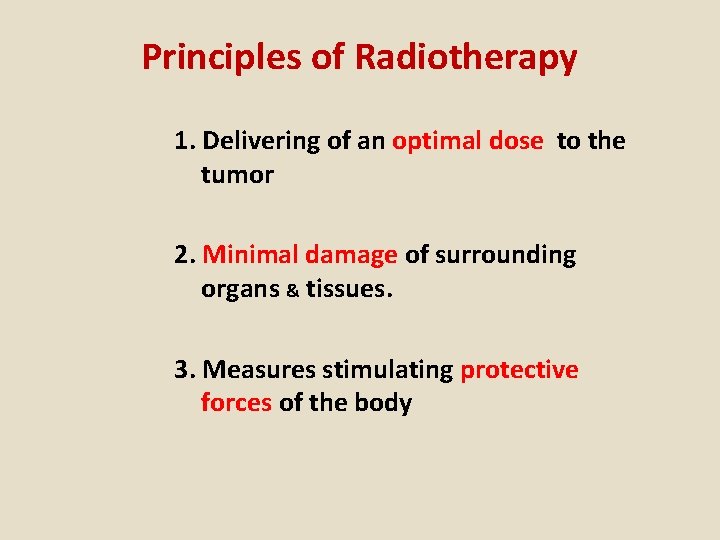 Principles of Radiotherapy

1. Delivering of an optimal dose to the tumor

2. Minimal damage of surrounding organs & tissues.

3. Measures stimulating protective forces of the body